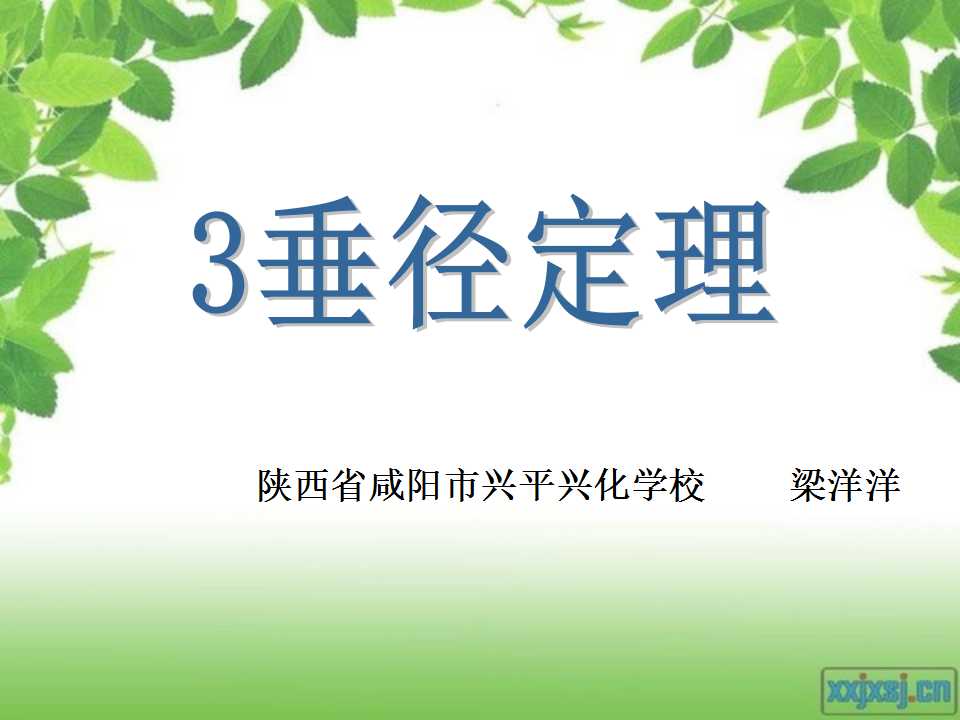 3垂径定理

陕西省咸阳市兴平兴化学校 梁洋洋

xxjxsj.cn